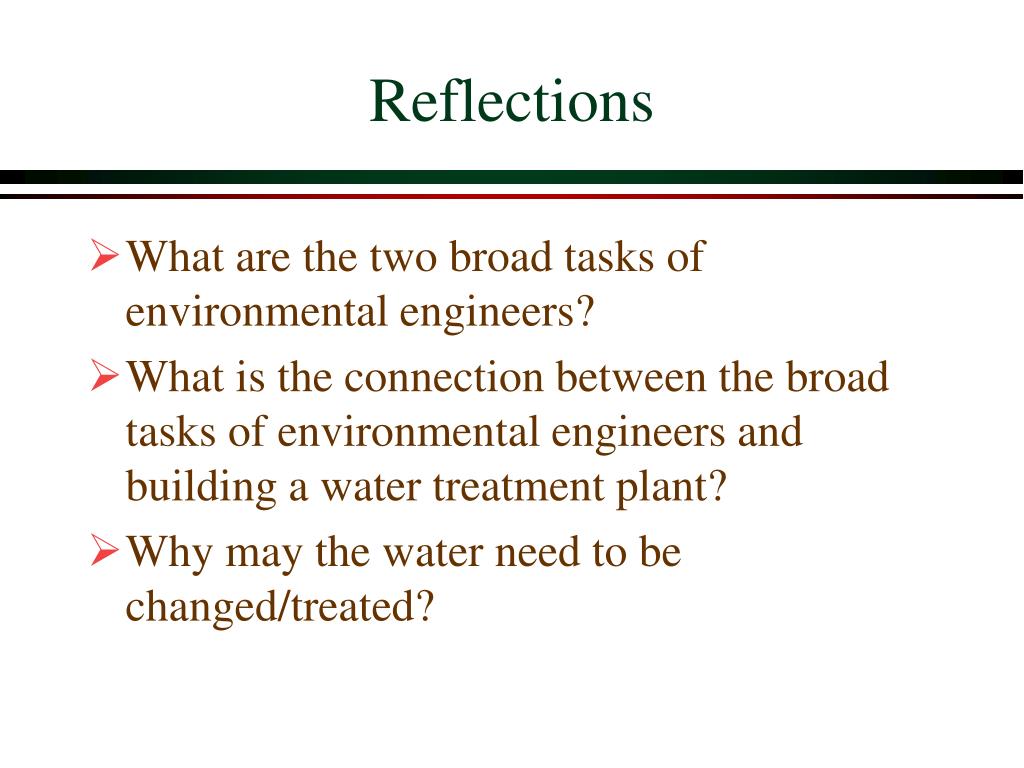 Reflections

➢ What are the two broad tasks of environmental engineers?

➢ What is the connection between the broad tasks of environmental engineers and building a water treatment plant?

➢ Why may the water need to be changed/treated?